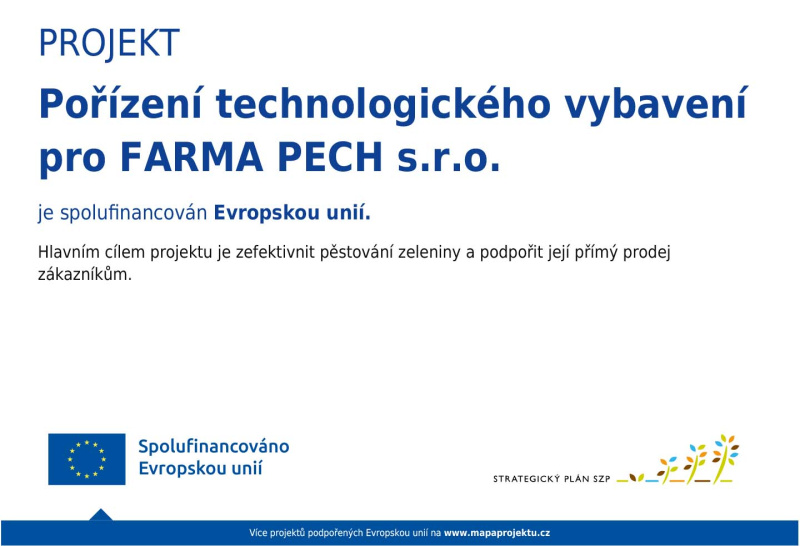 PROJEKT

Pořízení technologického vybavení pro FARMA PECH s.r.o.

je spolufinancován Evropskou unií.

Hlavním cílem projektu je zefektivnit pěstování zeleniny a podpořit její přímý prodej zákazníkům.

Spolufinancováno Evropskou unií

STRATEGICKÝ PLÁN SZP

Více projektů podpořených Evropskou unií na www.mapaprojektu.cz